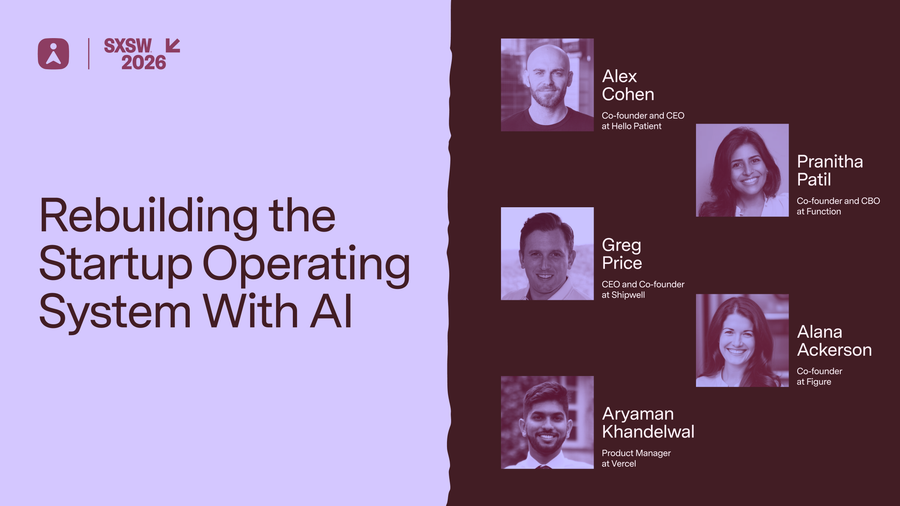 SXSW 2026

Rebuilding the Startup Operating System With AI

Alex Cohen
Co-founder and CEO at Hello Patient

Pranitha Patil
Co-founder and CBO at Function

Greg Price
CEO and Co-founder at Shipwell

Alana Ackerson
Co-founder at Figure

Aryaman Khandelwal
Product Manager at Vercel